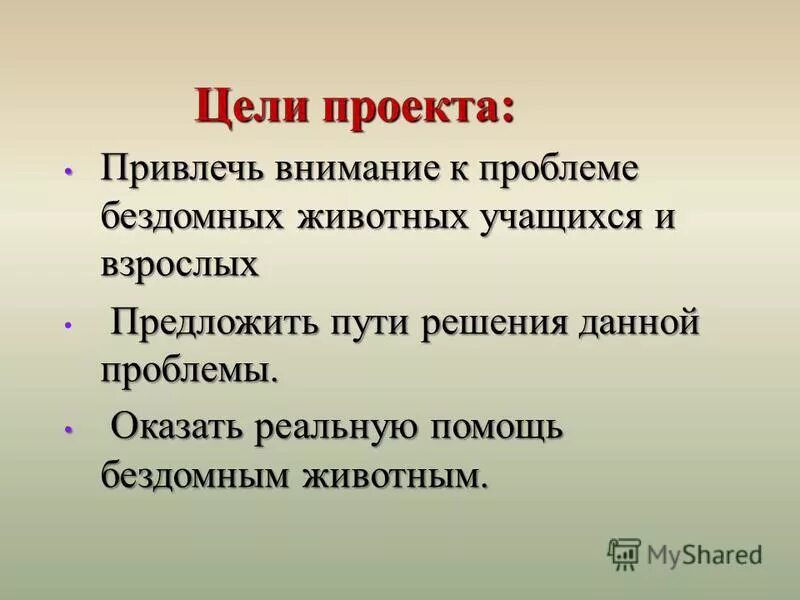 Цели проекта:

• Привлечь внимание к проблеме бездомных животных учащихся и взрослых

• Предложить пути решения данной проблемы.

• Оказать реальную помощь бездомным животным.

MyShared